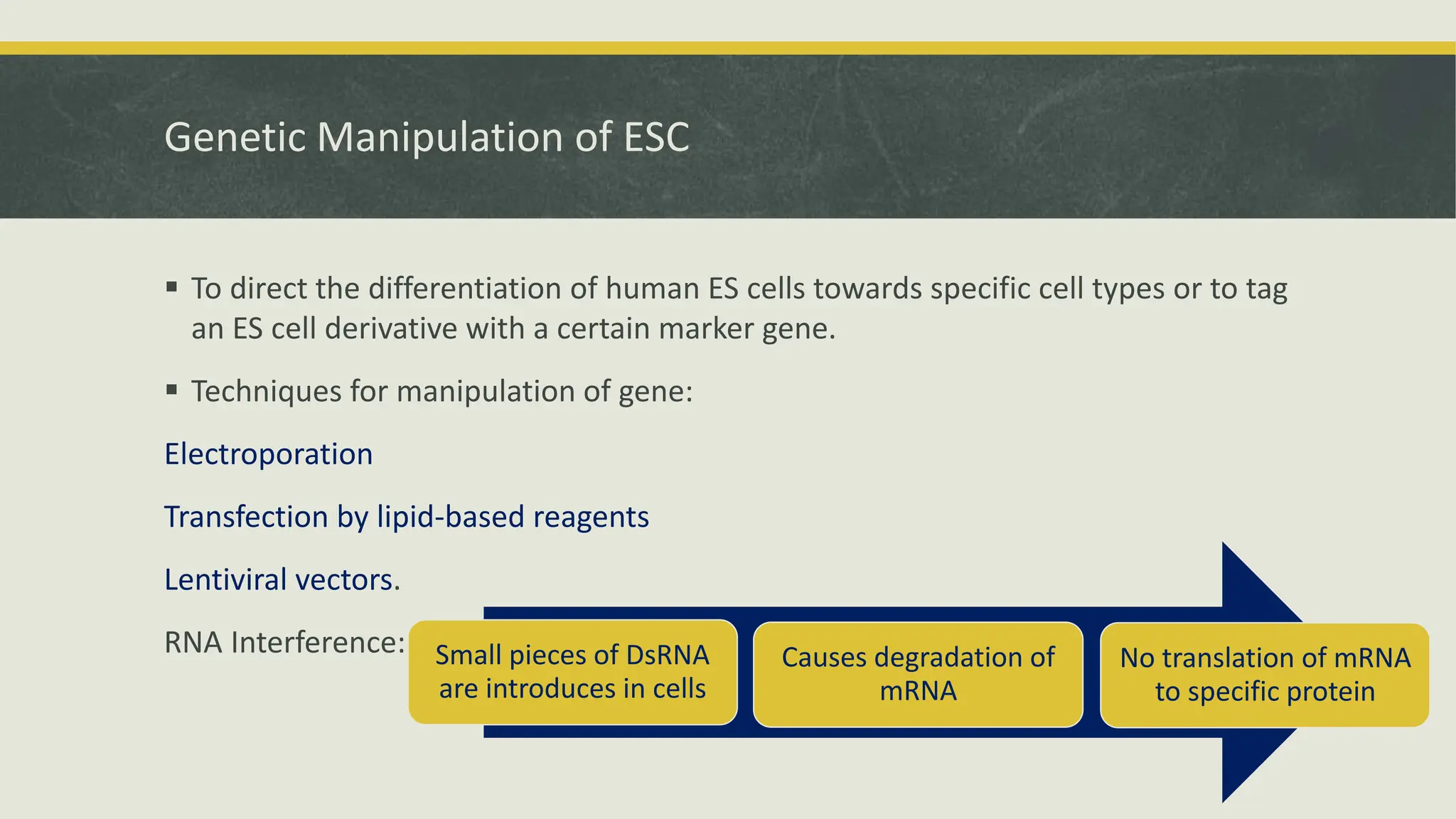 Genetic Manipulation of ESC

▪ To direct the differentiation of human ES cells towards specific cell types or to tag an ES cell derivative with a certain marker gene.

▪ Techniques for manipulation of gene:

Electroporation

Transfection by lipid-based reagents

Lentiviral vectors.

RNA Interference:

Small pieces of DsRNA are introduces in cells

Causes degradation of mRNA

No translation of mRNA to specific protein